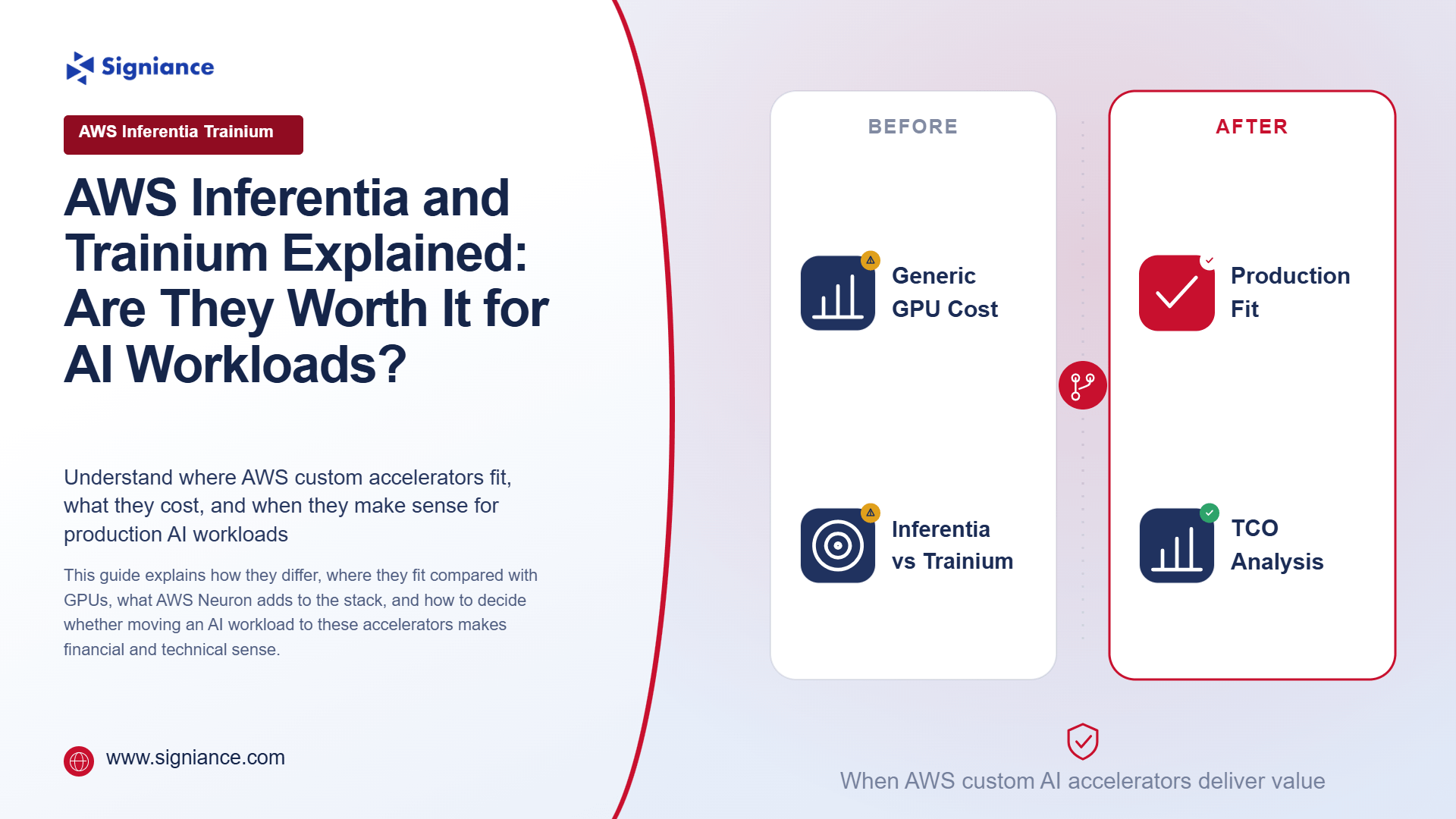 Signiance

AWS Inferentia Trainium

AWS Inferentia and Trainium Explained: Are They Worth It for AI Workloads?

Understand where AWS custom accelerators fit, what they cost, and when they make sense for production AI workloads

This guide explains how they differ, where they fit compared with GPUs, what AWS Neuron adds to the stack, and how to decide whether moving an AI workload to these accelerators makes financial and technical sense.

www.signiance.com

BEFORE

Generic GPU Cost

Inferentia vs Trainium

AFTER

Production Fit

TCO Analysis

When AWS custom AI accelerators deliver value